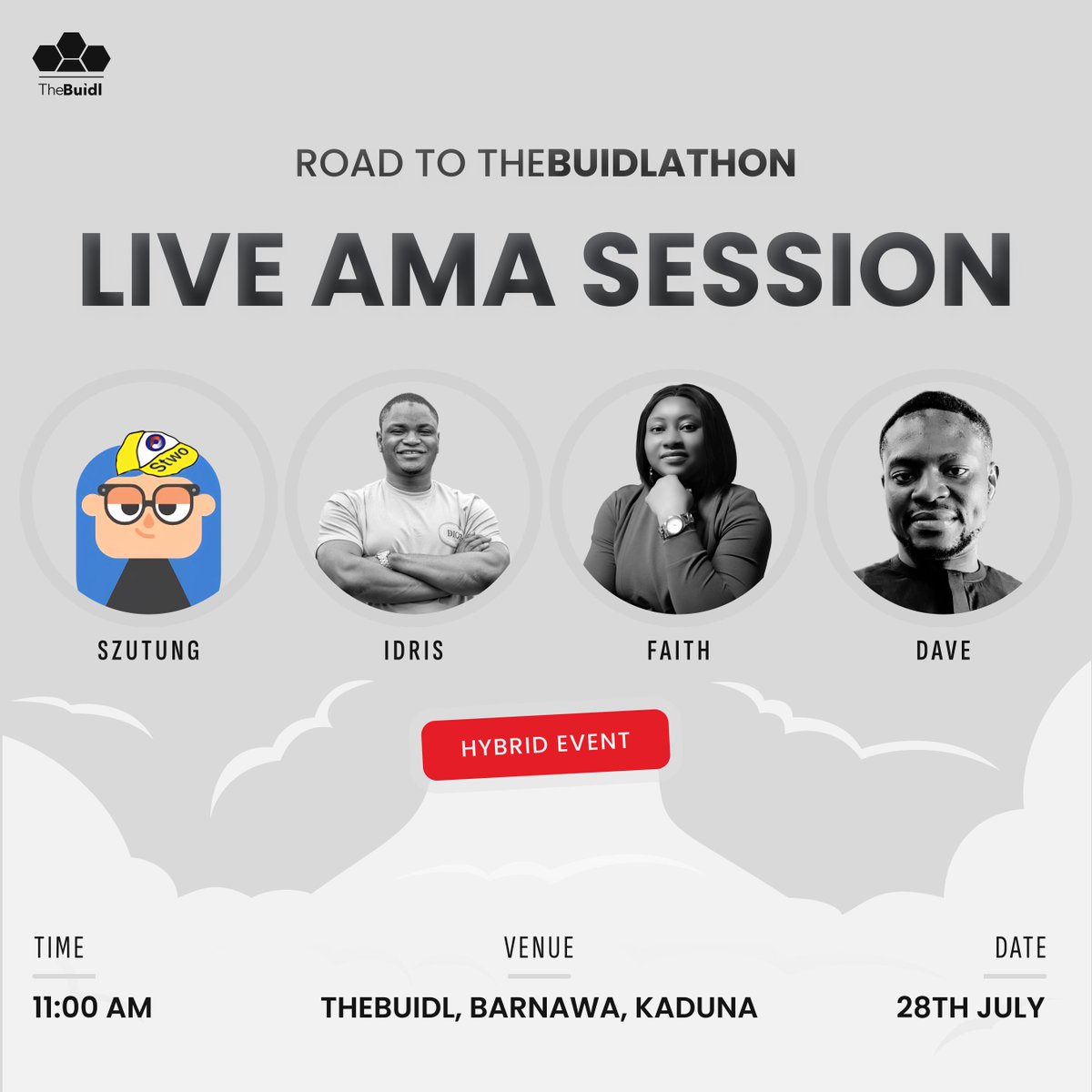 TheBuidl

ROAD TO THEBUIDLATHON

LIVE AMA SESSION

Stwo

SZUTUNG

IDRIS

FAITH

DAVE

HYBRID EVENT

TIME
11:00 AM

VENUE
THEBUIDL, BARNAWA, KADUNA

DATE
28TH JULY